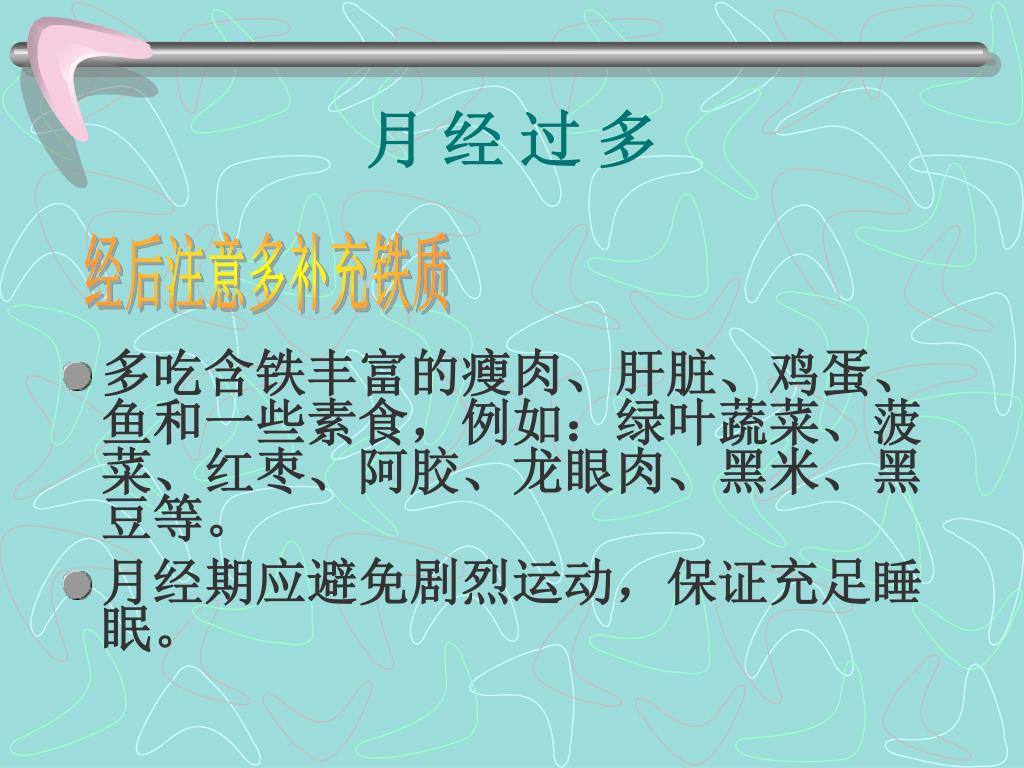 月 经 过 多

经后注意多补充铁质

多吃含铁丰富的瘦肉、肝脏、鸡蛋、鱼和一些素食，例如：绿叶蔬菜、菠菜、红枣、阿胶、龙眼肉、黑米、黑豆等。

月经期应避免剧烈运动，保证充足睡眠。